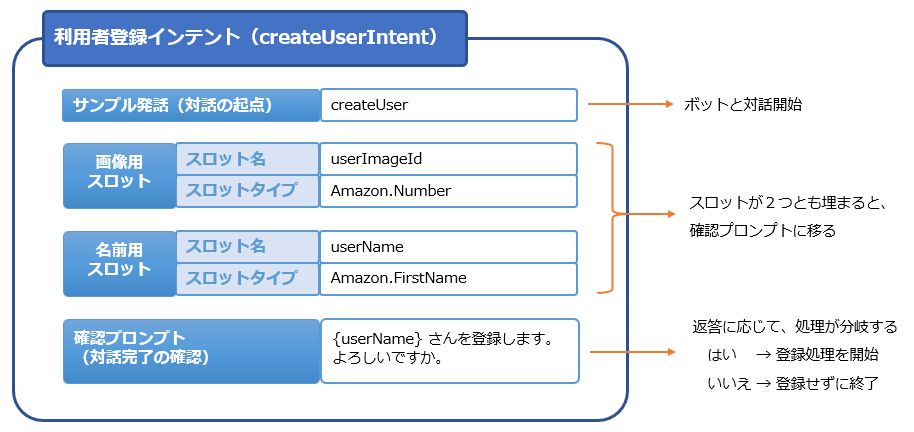 利用者登録インテント（createUserIntent）

サンプル発話（対話の起点）

createUser

ボットと対話開始

画像用スロット

スロット名

userImageId

スロットタイプ

Amazon.Number

名前用スロット

スロット名

userName

スロットタイプ

Amazon.FirstName

スロットが２つとも埋まると、確認プロンプトに移る

確認プロンプト（対話完了の確認）

{userName} さんを登録します。よろしいですか。

返答に応じて、処理が分岐する
はい → 登録処理を開始
いいえ → 登録せずに終了